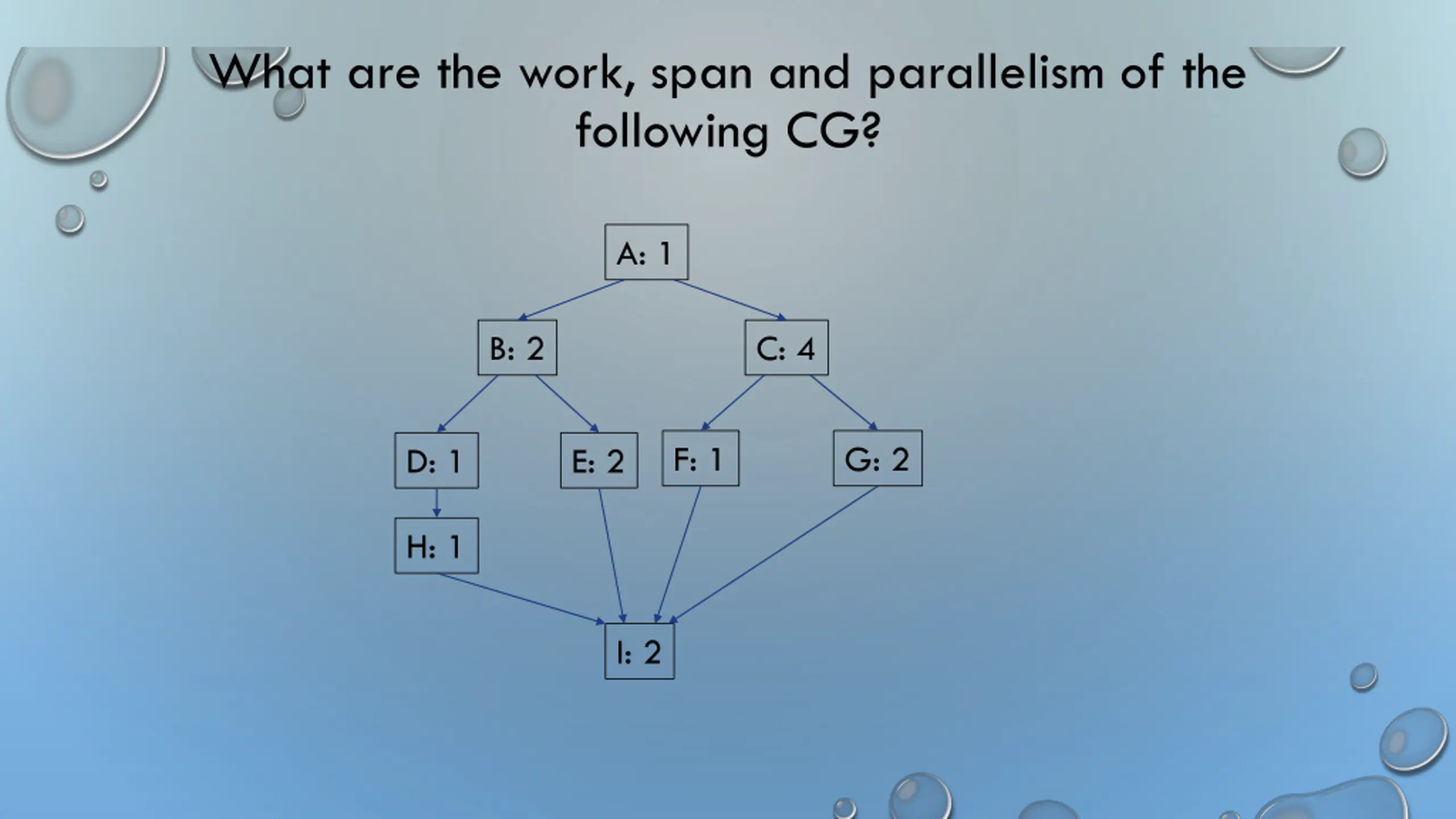 What are the work, span and parallelism of the following CG?

A: 1

B: 2

C: 4

D: 1

E: 2

F: 1

G: 2

H: 1

I: 2